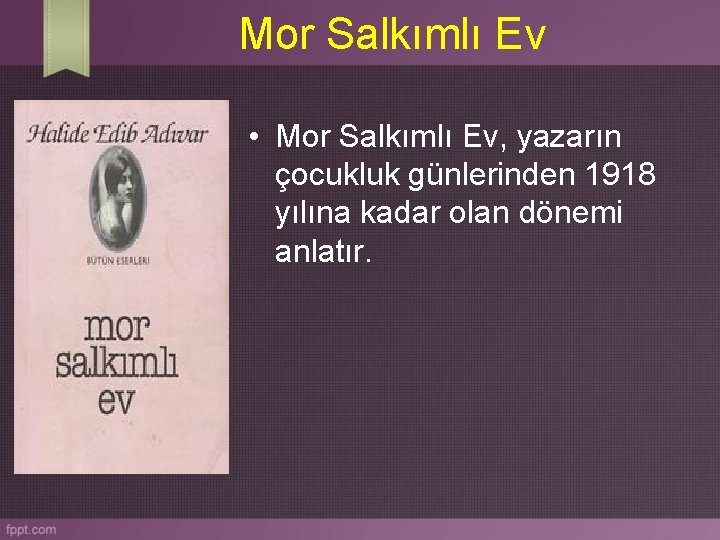 Mor Salkımlı Ev

Halide Edib Adıvar

BÜTÜN ESERLERİ

mor salkımlı ev

• Mor Salkımlı Ev, yazarın çocukluk günlerinden 1918 yılına kadar olan dönemi anlatır.

fppt.com